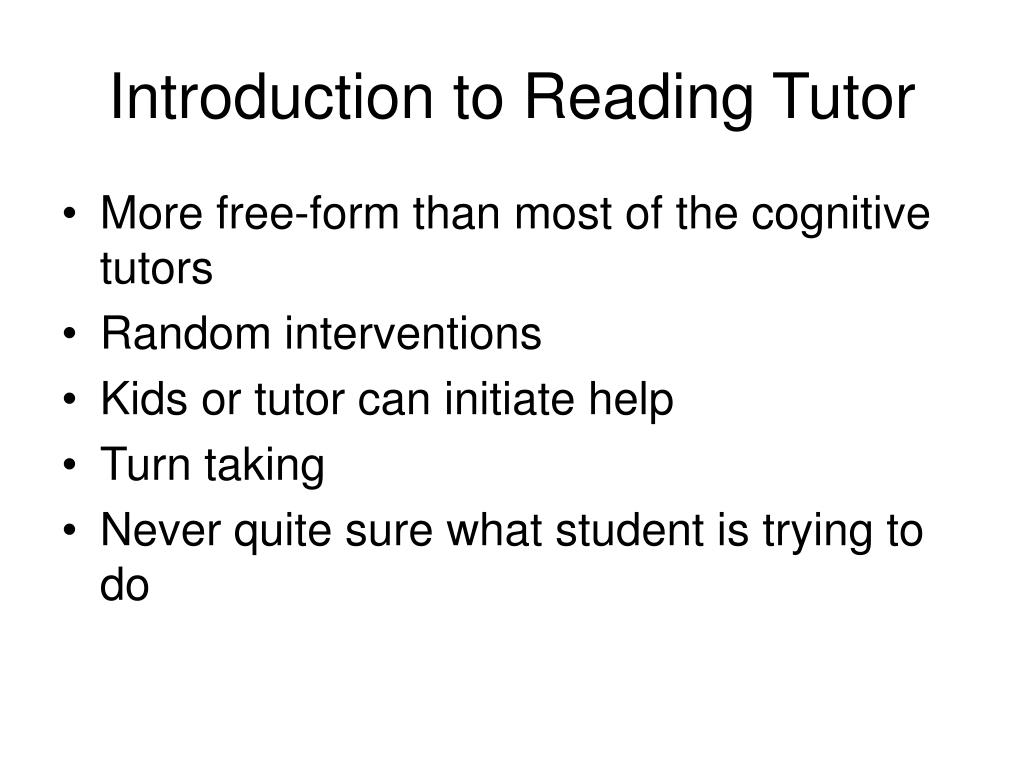 Introduction to Reading Tutor

• More free-form than most of the cognitive tutors
• Random interventions
• Kids or tutor can initiate help
• Turn taking
• Never quite sure what student is trying to do